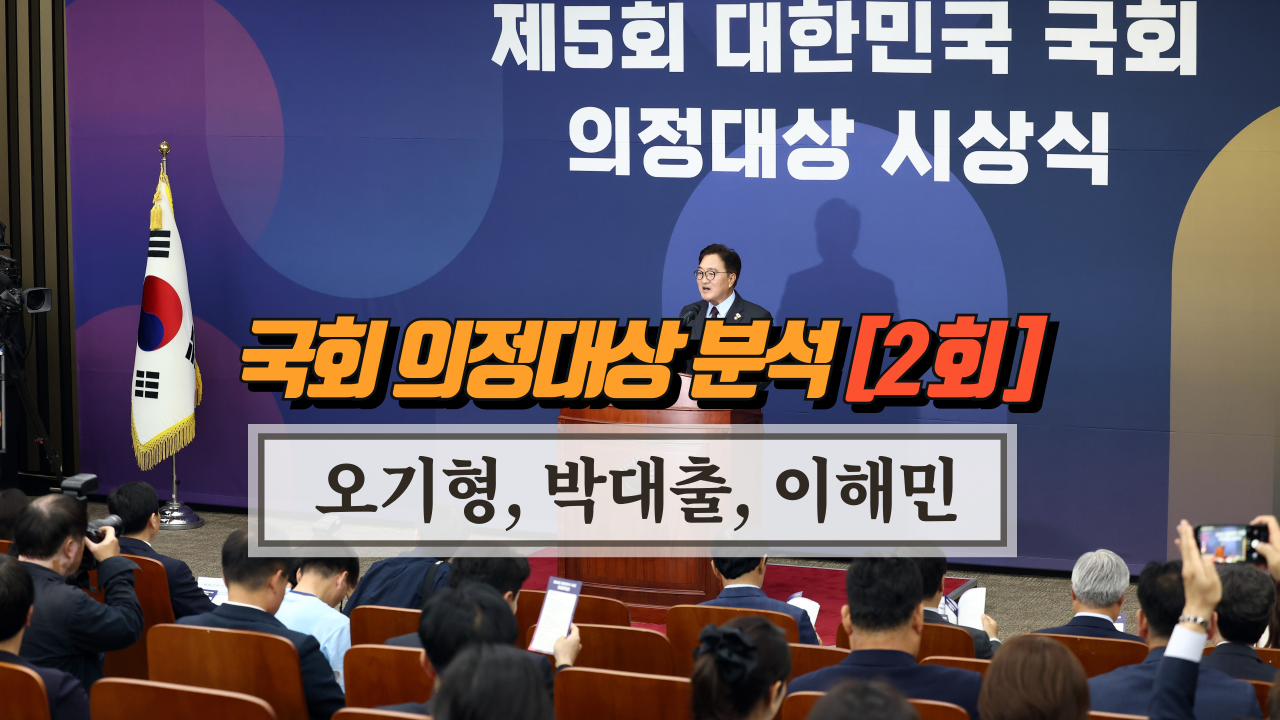 제5회 대한민국 국회
의정대상 시상식

국회 의정대상 분석 [2회]

오기형, 박대출, 이해민